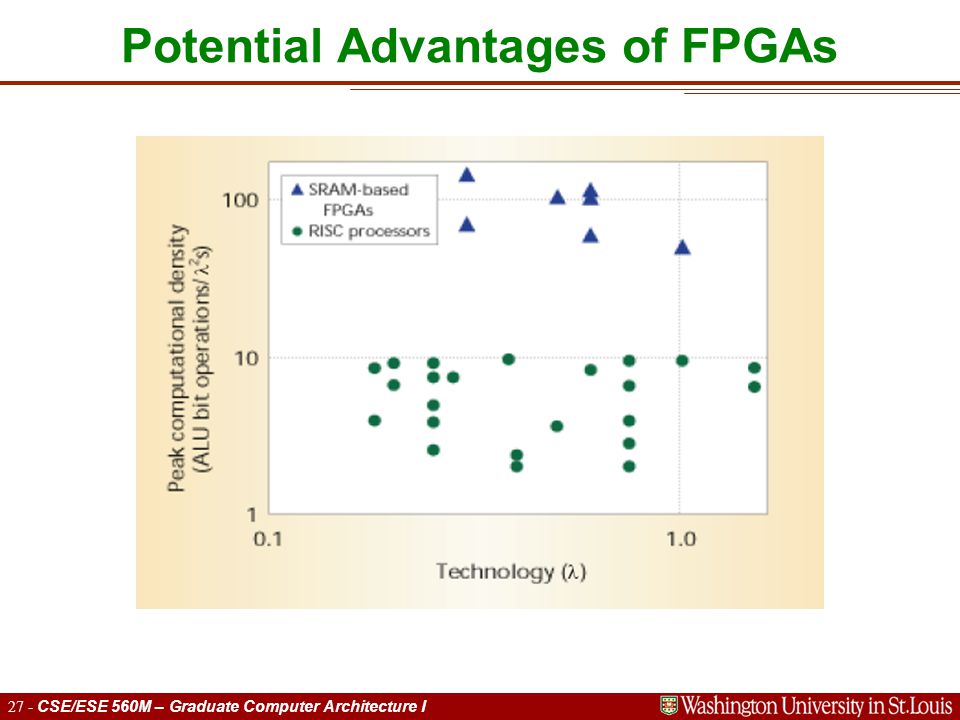 Potential Advantages of FPGAs

SRAM-based FPGAs
RISC processors

Peak computational density (ALU bit operations/$\lambda^2$s)

100
10
1
0.1
1.0

Technology ($\lambda$)

27 - CSE/ESE 560M – Graduate Computer Architecture I

Washington University in St.Louis